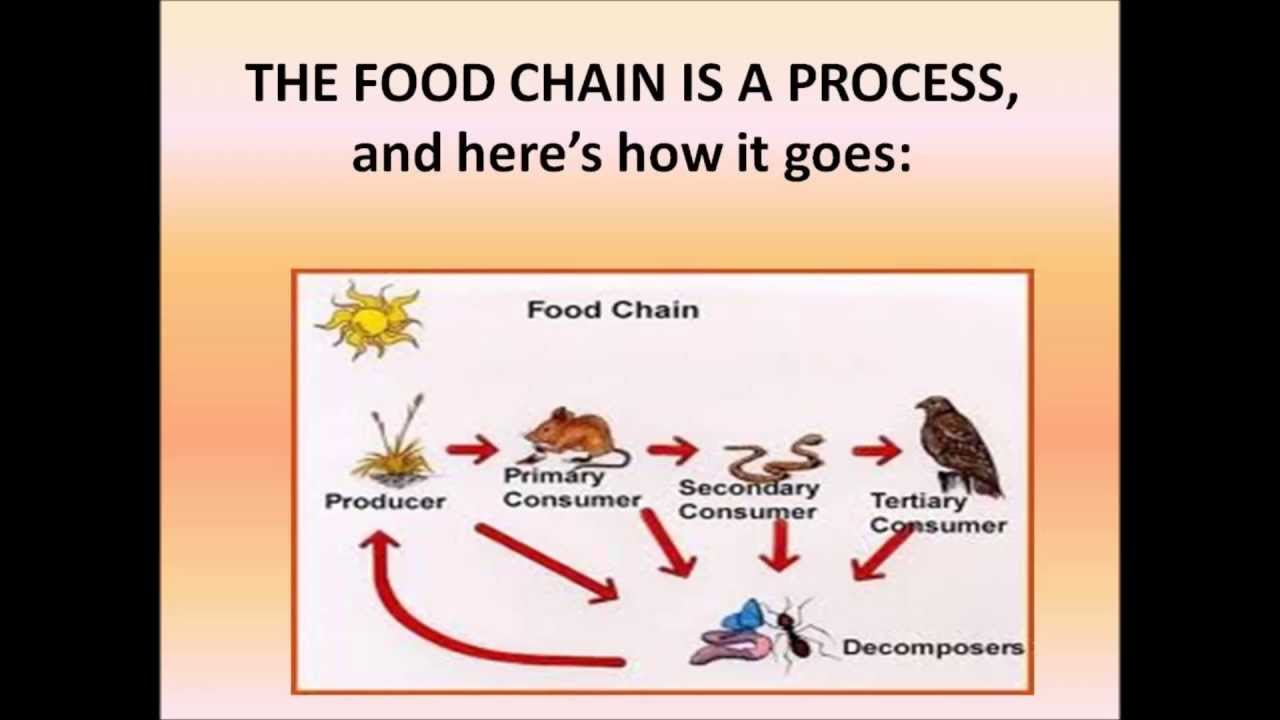 THE FOOD CHAIN IS A PROCESS, and here's how it goes:

Food Chain

Producer

Primary Consumer

Secondary Consumer

Tertiary Consumer

Decomposers